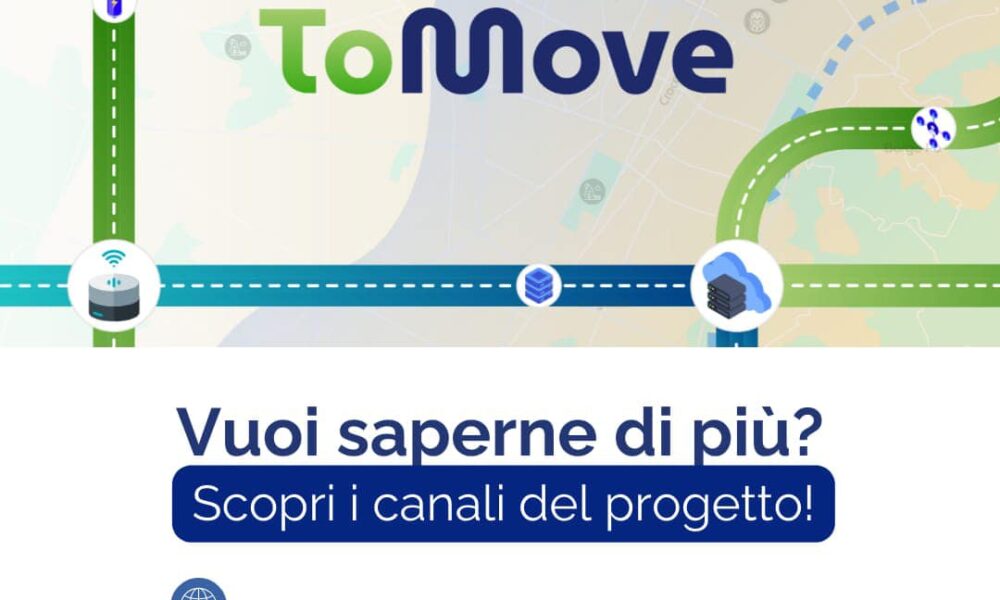 ToMove

Vuoi saperne di più?
Scopri i canali del progetto!